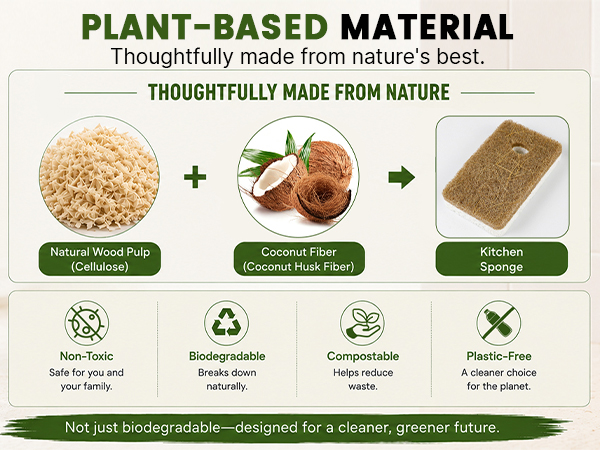 PLANT-BASED MATERIAL
Thoughtfully made from nature's best.

THOUGHTFULLY MADE FROM NATURE

Natural Wood Pulp (Cellulose)

+

Coconut Fiber (Coconut Husk Fiber)

Kitchen Sponge

Non-Toxic
Safe for you and your family.

Biodegradable
Breaks down naturally.

Compostable
Helps reduce waste.

Plastic-Free
A cleaner choice for the planet.

Not just biodegradable—designed for a cleaner, greener future.